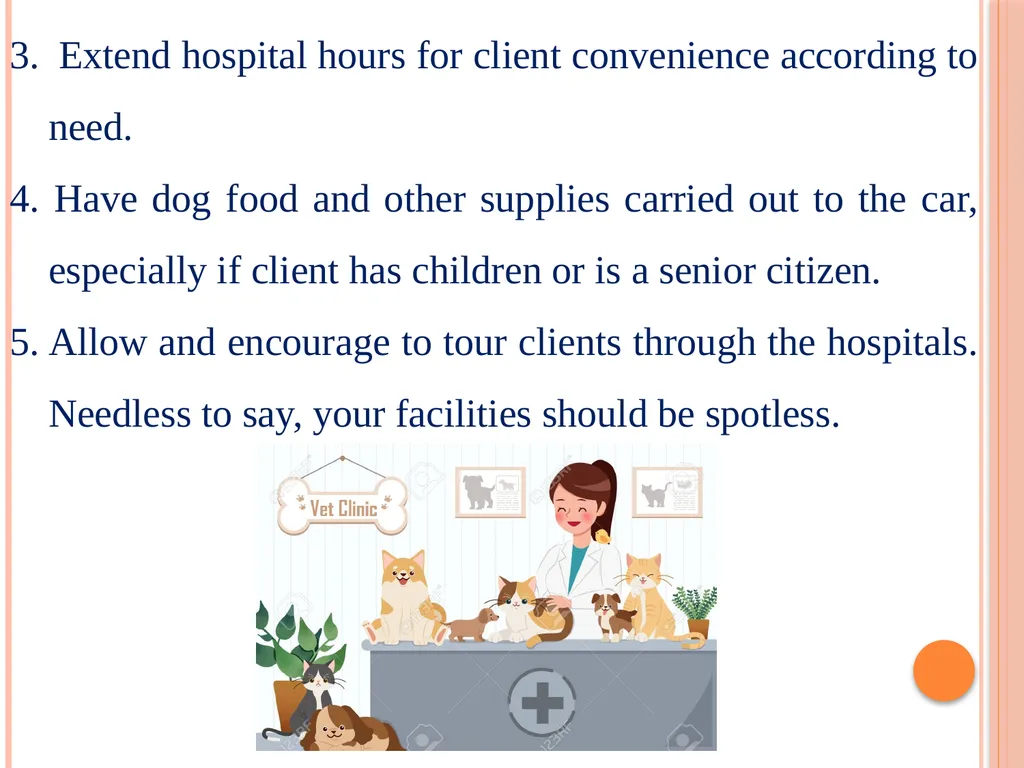 3. Extend hospital hours for client convenience according to need.

4. Have dog food and other supplies carried out to the car, especially if client has children or is a senior citizen.

5. Allow and encourage to tour clients through the hospitals. Needless to say, your facilities should be spotless.

Vet Clinic